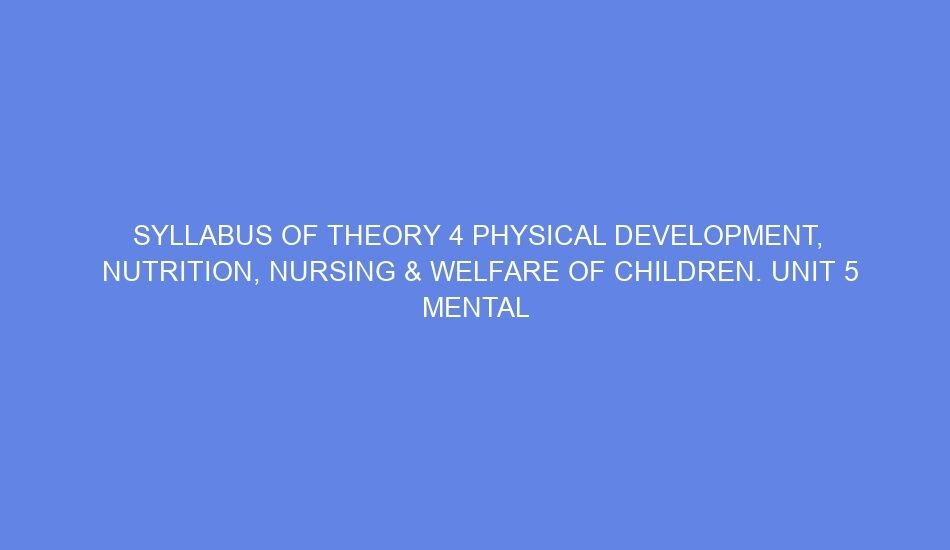 SYLLABUS OF THEORY 4 PHYSICAL DEVELOPMENT, NUTRITION, NURSING & WELFARE OF CHILDREN. UNIT 5 MENTAL